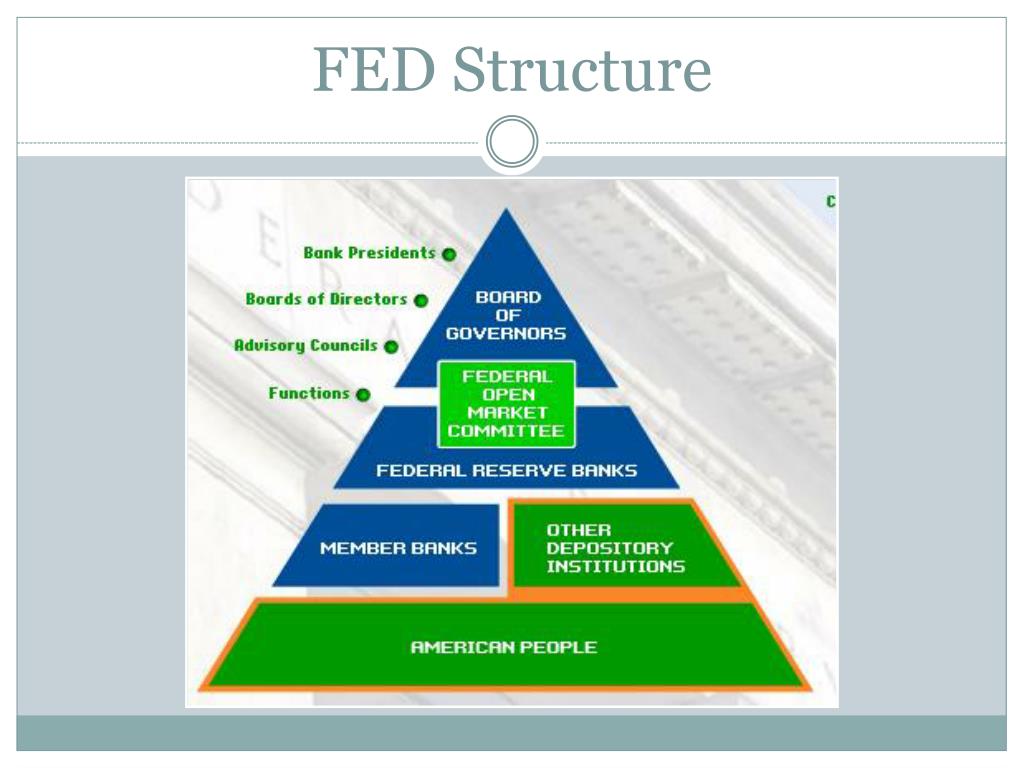 FED Structure

C

Bank Presidents

Boards of Directors

Advisory Councils

Functions

BOARD OF GOVERNORS

FEDERAL OPEN MARKET COMMITTEE

FEDERAL RESERVE BANKS

MEMBER BANKS

OTHER DEPOSITORY INSTITUTIONS

AMERICAN PEOPLE